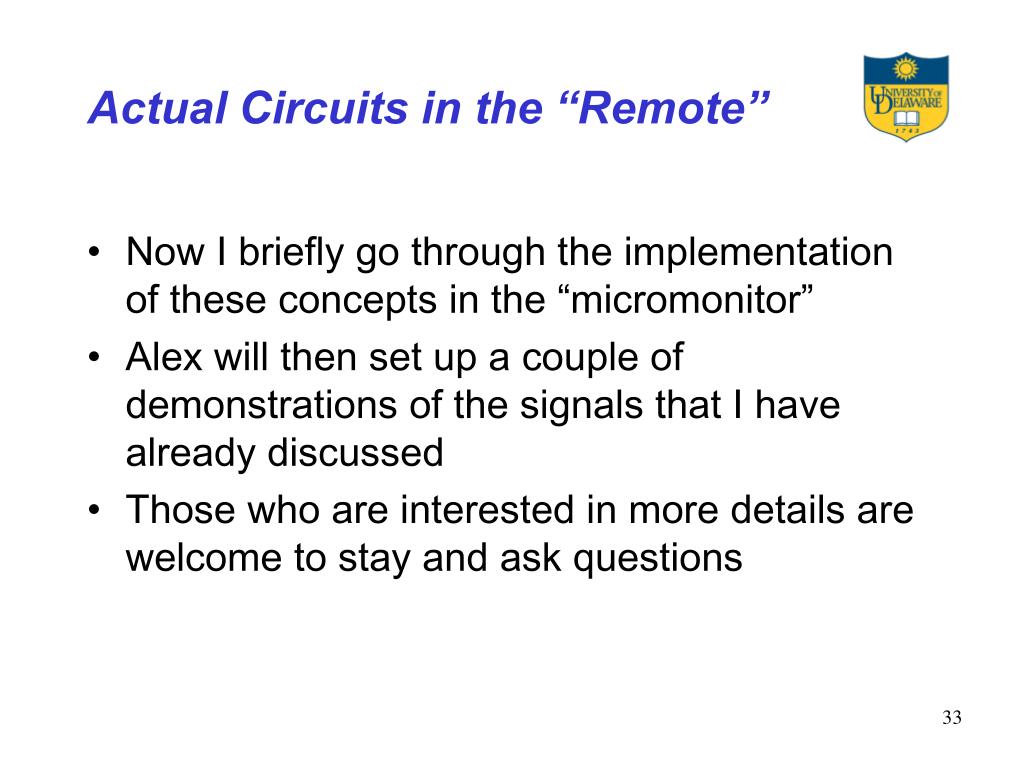 Actual Circuits in the “Remote”

UNIVERSITY OF DELAWARE
1743

• Now I briefly go through the implementation of these concepts in the “micromonitor”
• Alex will then set up a couple of demonstrations of the signals that I have already discussed
• Those who are interested in more details are welcome to stay and ask questions

33